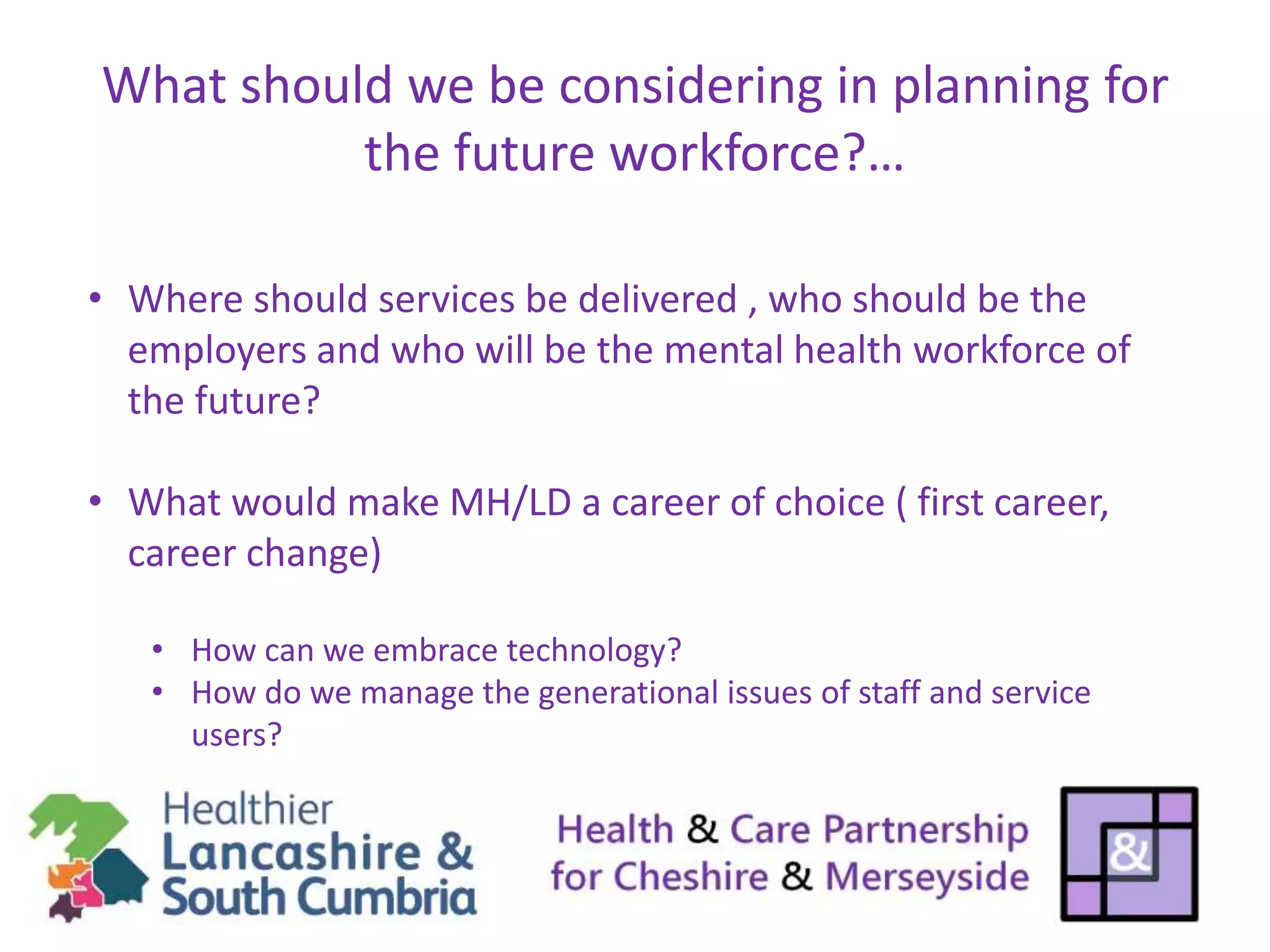 What should we be considering in planning for the future workforce?...

• Where should services be delivered , who should be the employers and who will be the mental health workforce of the future?

• What would make MH/LD a career of choice ( first career, career change)

• How can we embrace technology?
• How do we manage the generational issues of staff and service users?

Healthier Lancashire & South Cumbria

Health & Care Partnership for Cheshire & Merseyside

&